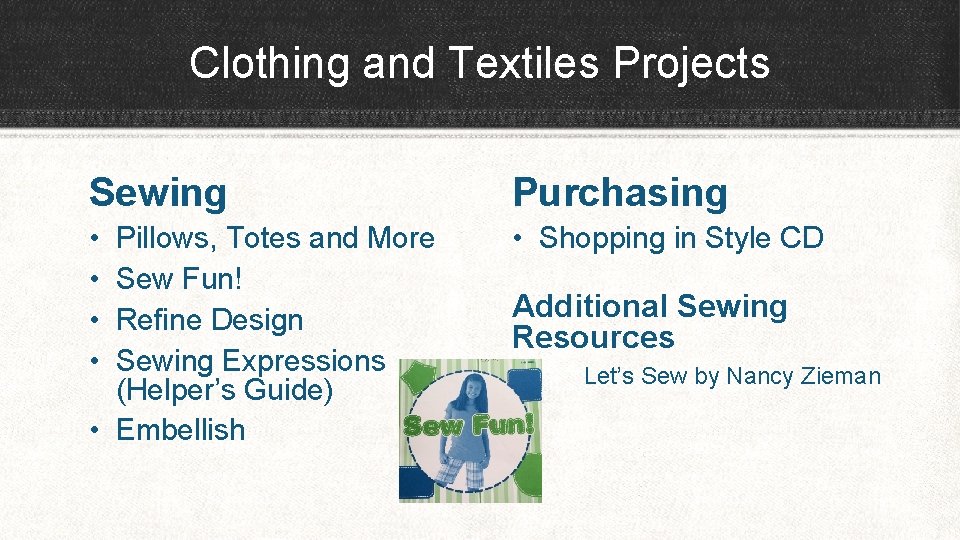 Clothing and Textiles Projects

Sewing

• Pillows, Totes and More
• Sew Fun!
• Refine Design
• Sewing Expressions (Helper's Guide)
• Embellish

Sew Fun!

Purchasing

• Shopping in Style CD

Additional Sewing Resources

Let's Sew by Nancy Zieman